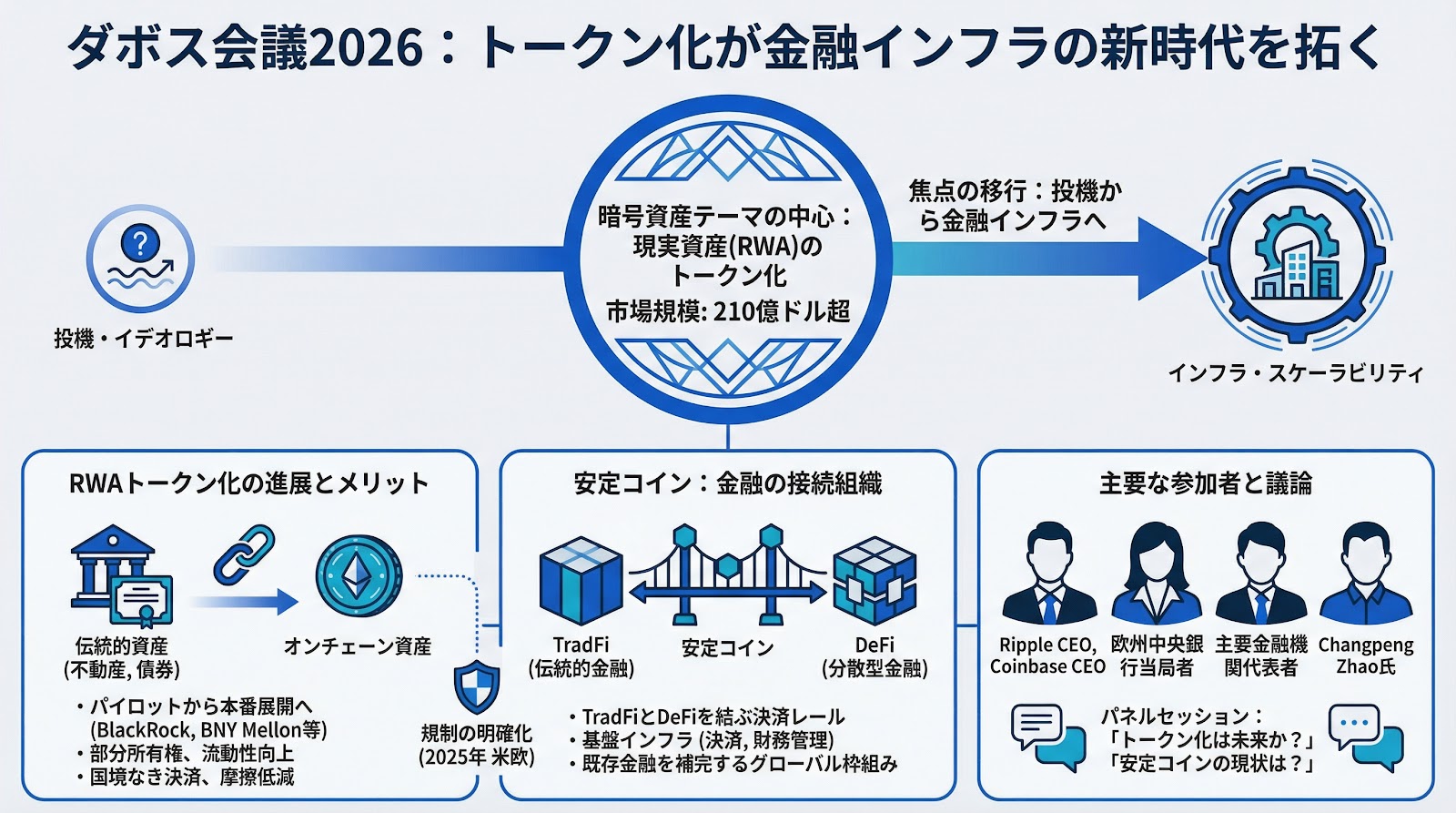 ダボス会議2026：トークン化が金融インフラの新時代を拓く

投機・イデオロギー

暗号資産テーマの中心：現実資産(RWA)のトークン化

市場規模: 210億ドル超

焦点の移行：投機から金融インフラへ

インフラ・スケーラビリティ

RWAトークン化の進展とメリット

伝統的資産
(不動産, 債券)

オンチェーン資産

・パイロットから本番展開へ
(BlackRock, BNY Mellon等)
・部分所有権、流動性向上
・国境なき決済、摩擦低減

規制の明確化
(2025年 米欧)

安定コイン：金融の接続組織

TradFi
(伝統的金融)

安定コイン

DeFi
(分散型金融)

・TradFiとDeFiを結ぶ決済レール
・基盤インフラ (決済, 財務管理)
・既存金融を補完するグローバル枠組み

主要な参加者と議論

Ripple CEO, Coinbase CEO

欧州中央銀行当局者

主要金融機関代表者

Changpeng Zhao氏

パネルセッション：
「トークン化は未来か？」
「安定コインの現状は？」